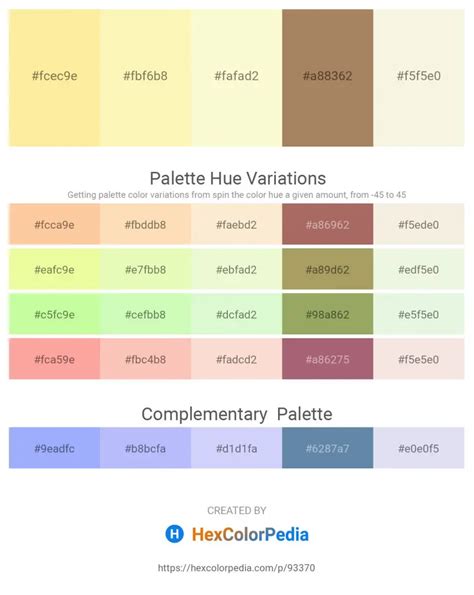 #fcec9e #fbf6b8 #fafad2 #a88362 #f5f5e0

Palette Hue Variations

Getting palette color variations from spin the color hue a given amount, from -45 to 45

#fcca9e #fbddb8 #faebd2 #a86962 #f5ede0

#eafc9e #e7fbb8 #ebfad2 #a89d62 #edf5e0

#c5fc9e #cefbb8 #dcfad2 #98a862 #e5f5e0

#fca59e #fbc4b8 #fadcd2 #a86275 #f5e5e0

Complementary Palette

#9eadfc #b8bcfa #d1d1fa #6287a7 #e0e0f5

CREATED BY

H HexColorPedia

https://hexcolorpedia.com/p/93370